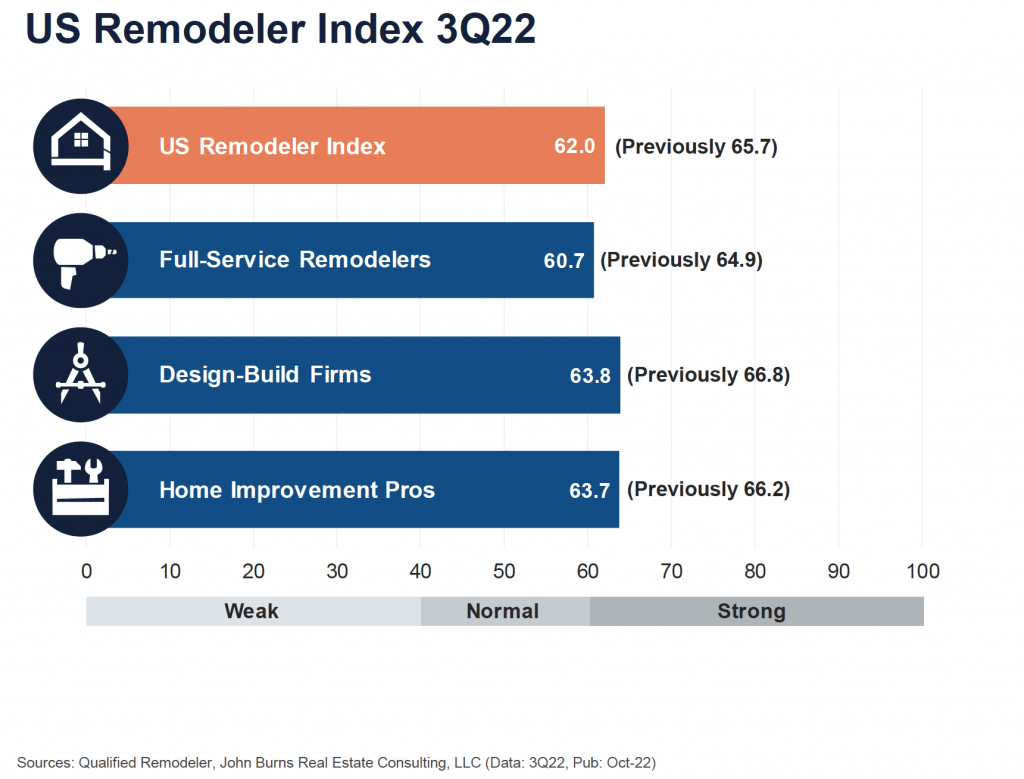 US Remodeler Index 3Q22

US Remodeler Index 62.0 (Previously 65.7)

Full-Service Remodelers 60.7 (Previously 64.9)

Design-Build Firms 63.8 (Previously 66.8)

Home Improvement Pros 63.7 (Previously 66.2)

0 10 20 30 40 50 60 70 80 90 100

Weak Normal Strong

Sources: Qualified Remodeler, John Burns Real Estate Consulting, LLC (Data: 3Q22, Pub: Oct-22)